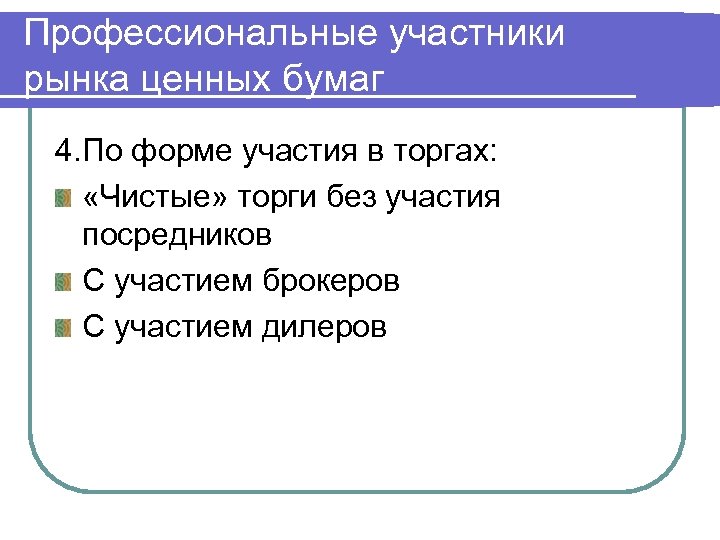 Профессиональные участники рынка ценных бумаг

4.По форме участия в торгах:

«Чистые» торги без участия посредников

С участием брокеров

С участием дилеров